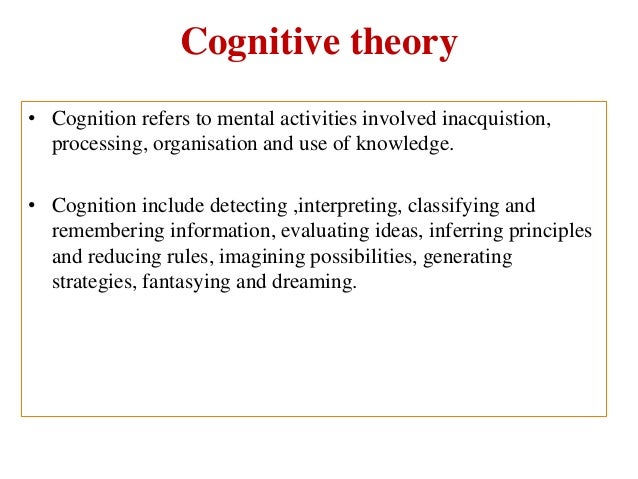 Cognitive theory

• Cognition refers to mental activities involved inacquistion, processing, organisation and use of knowledge.

• Cognition include detecting ,interpreting, classifying and remembering information, evaluating ideas, inferring principles and reducing rules, imagining possibilities, generating strategies, fantasying and dreaming.